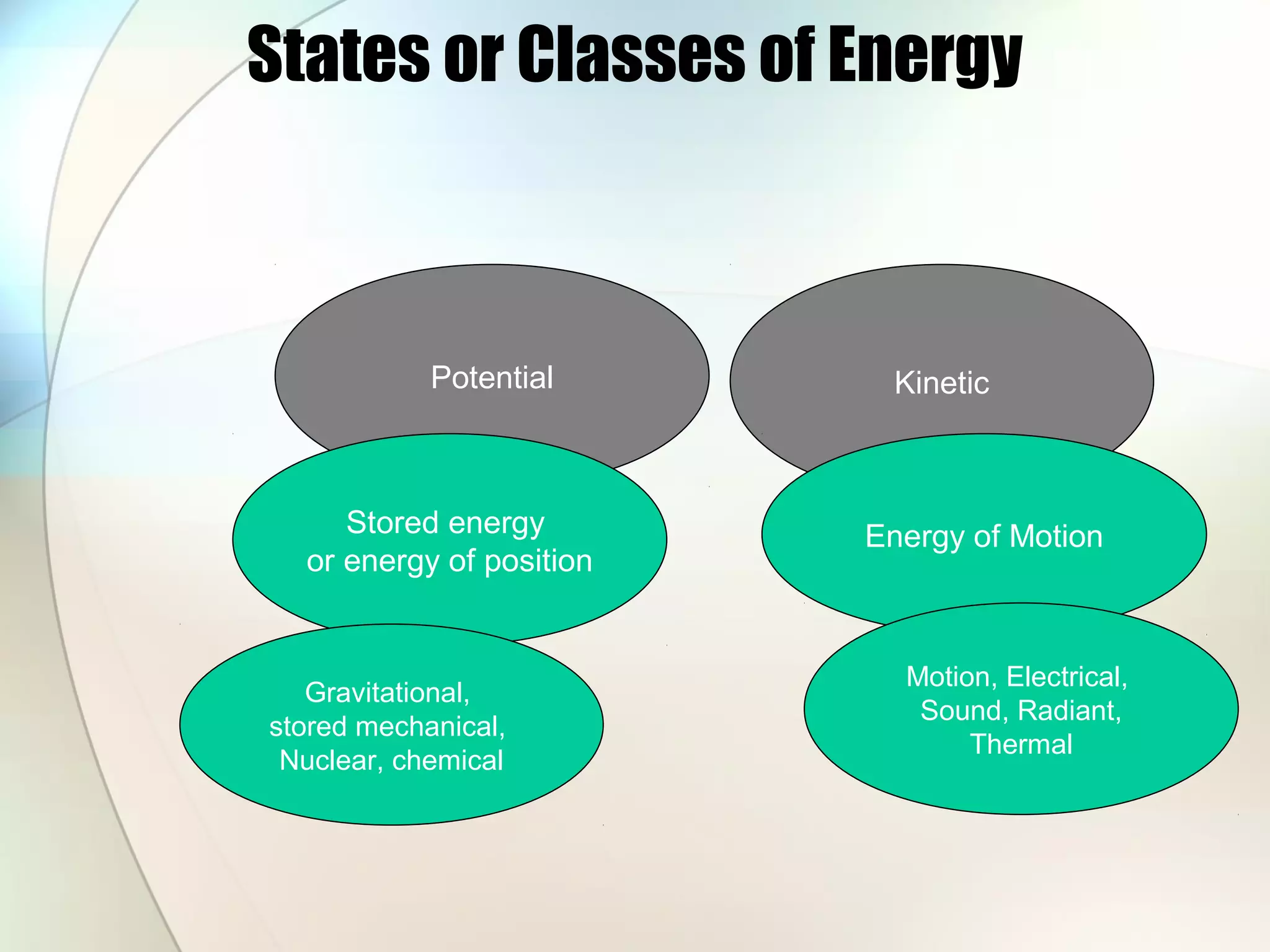 States or Classes of Energy

Potential

Stored energy or energy of position

Gravitational, stored mechanical, Nuclear, chemical

Kinetic

Energy of Motion

Motion, Electrical, Sound, Radiant, Thermal